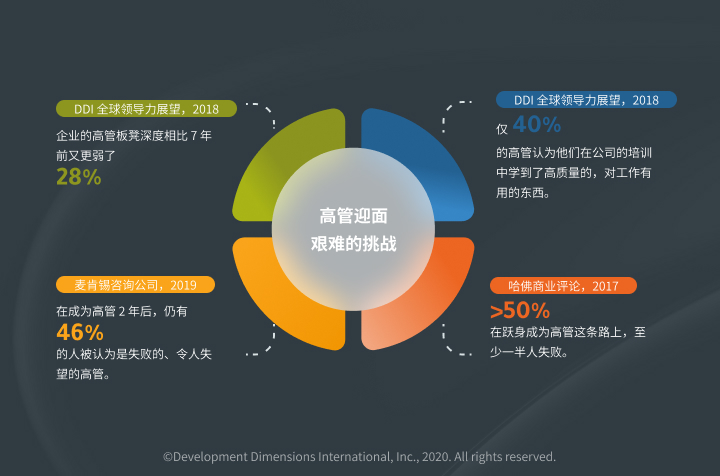 DDI 全球领导力展望，2018

企业的高管板凳深度相比 7 年前又更弱了

28%

DDI 全球领导力展望，2018

仅 40%

的高管认为他们在公司的培训中学到了高质量的，对工作有用的东西。

高管迎面
艰难的挑战

麦肯锡咨询公司，2019

在成为高管 2 年后，仍有

46%

的人被认为是失败的、令人失望的高管。

哈佛商业评论，2017

>50%

在跃身成为高管这条路上，至少一半人失败。

©Development Dimensions International, Inc., 2020. All rights reserved.